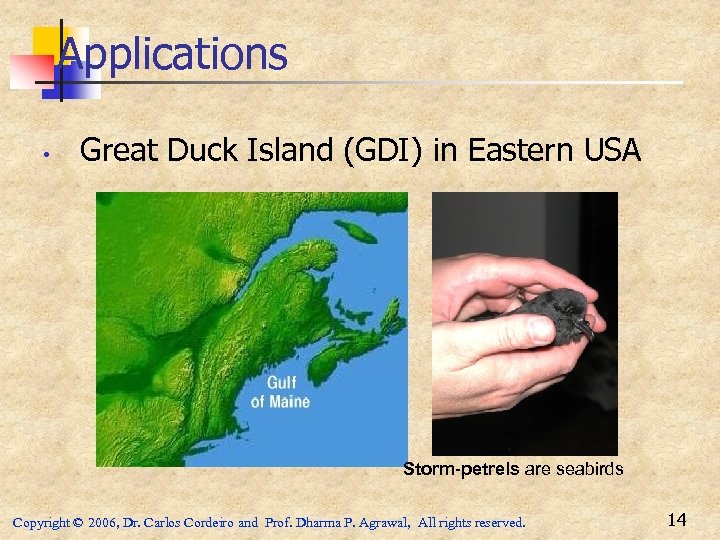 Applications

• Great Duck Island (GDI) in Eastern USA

Gulf of Maine

Storm-petrels are seabirds

Copyright © 2006, Dr. Carlos Cordeiro and Prof. Dharma P. Agrawal, All rights reserved.

14